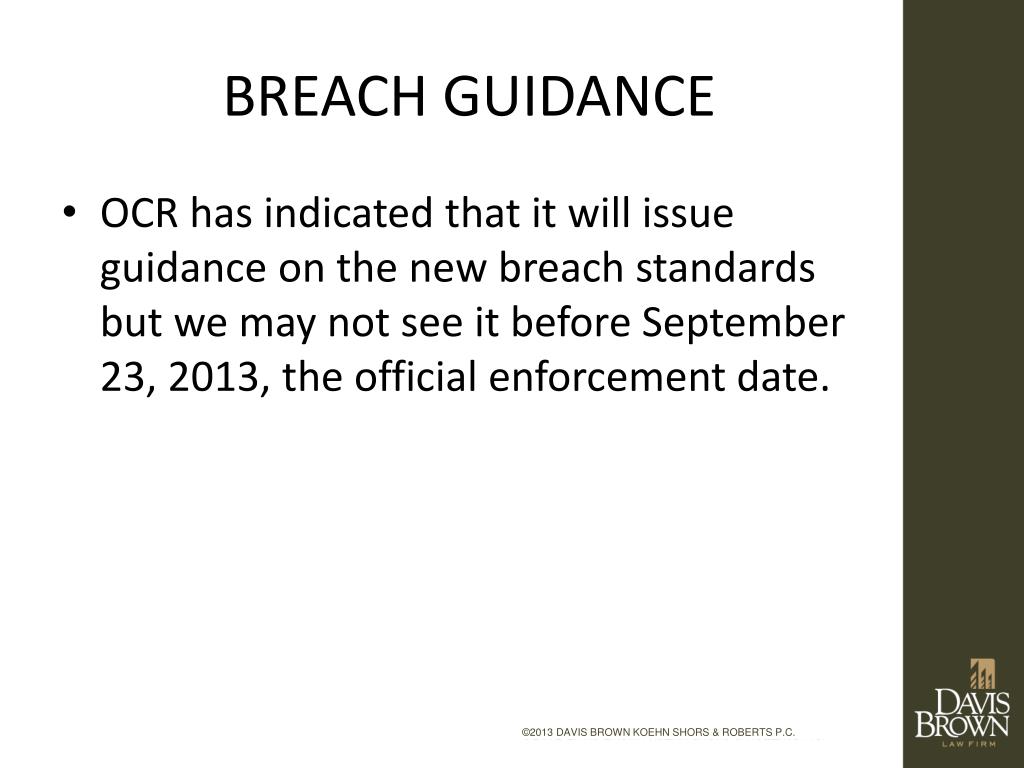 BREACH GUIDANCE

• OCR has indicated that it will issue guidance on the new breach standards but we may not see it before September 23, 2013, the official enforcement date.

©2013 DAVIS BROWN KOEHN SHORS & ROBERTS P.C.

DAVIS BROWN LAW FIRM